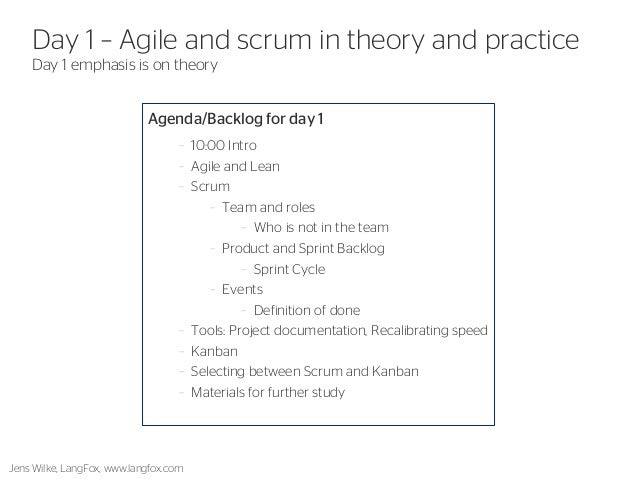 Day 1 – Agile and scrum in theory and practice
Day 1 emphasis is on theory

Agenda/Backlog for day 1

- 10:00 Intro
- Agile and Lean
- Scrum
  - Team and roles
    - Who is not in the team
  - Product and Sprint Backlog
    - Sprint Cycle
  - Events
    - Definition of done
- Tools: Project documentation, Recalibrating speed
- Kanban
- Selecting between Scrum and Kanban
- Materials for further study

Jens Wilke, LangFox, www.langfox.com